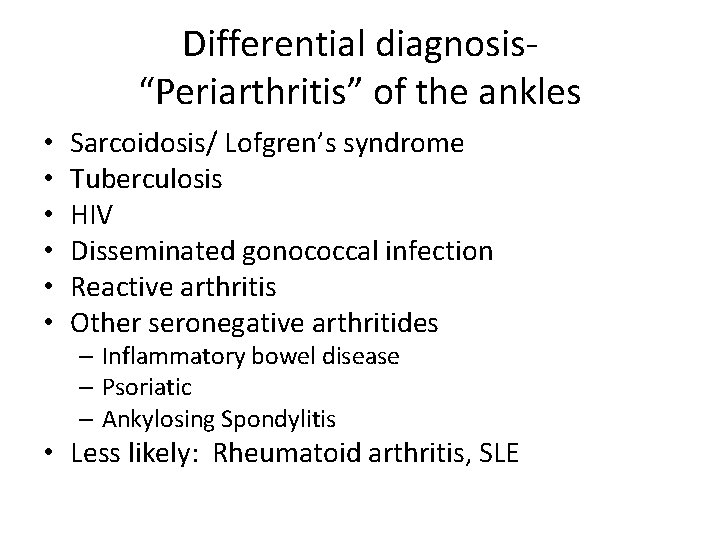 Differential diagnosis-
“Periarthritis” of the ankles

• Sarcoidosis/ Lofgren’s syndrome
• Tuberculosis
• HIV
• Disseminated gonococcal infection
• Reactive arthritis
• Other seronegative arthritides
  – Inflammatory bowel disease
  – Psoriatic
  – Ankylosing Spondylitis
• Less likely: Rheumatoid arthritis, SLE